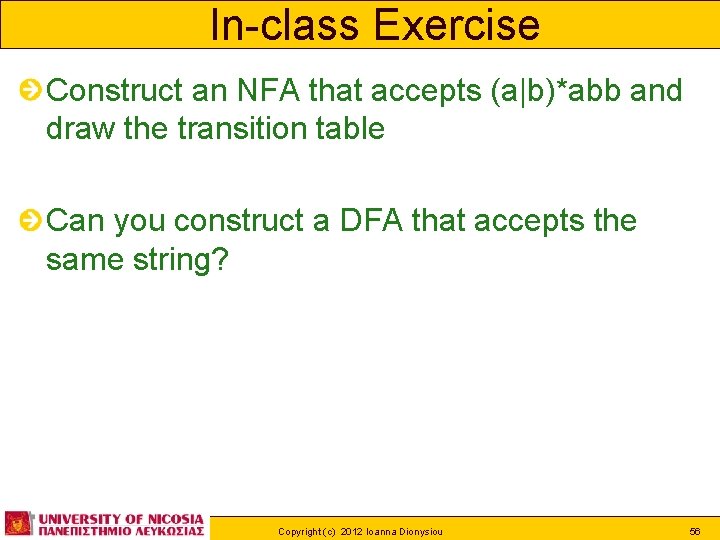 In-class Exercise

Construct an NFA that accepts (a|b)*abb and draw the transition table

Can you construct a DFA that accepts the same string?

UNIVERSITY OF NICOSIA
ΠΑΝΕΠΙΣΤΗΜΙΟ ΛΕΥΚΩΣΙΑΣ

Copyright (c) 2012 Ioanna Dionysiou

56